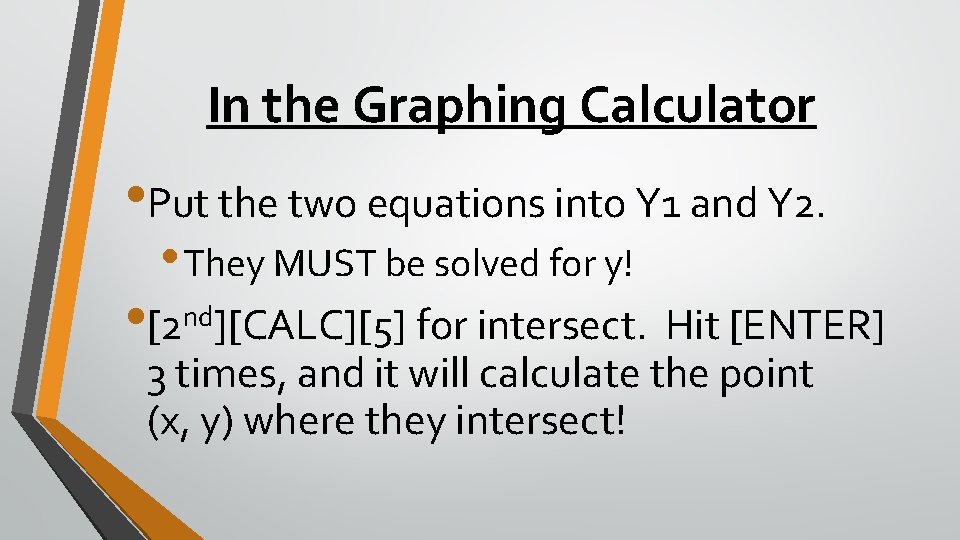 In the Graphing Calculator

• Put the two equations into Y1 and Y2.

 • They MUST be solved for y!

• [2$^{nd}$][CALC][5] for intersect. Hit [ENTER] 3 times, and it will calculate the point (x, y) where they intersect!